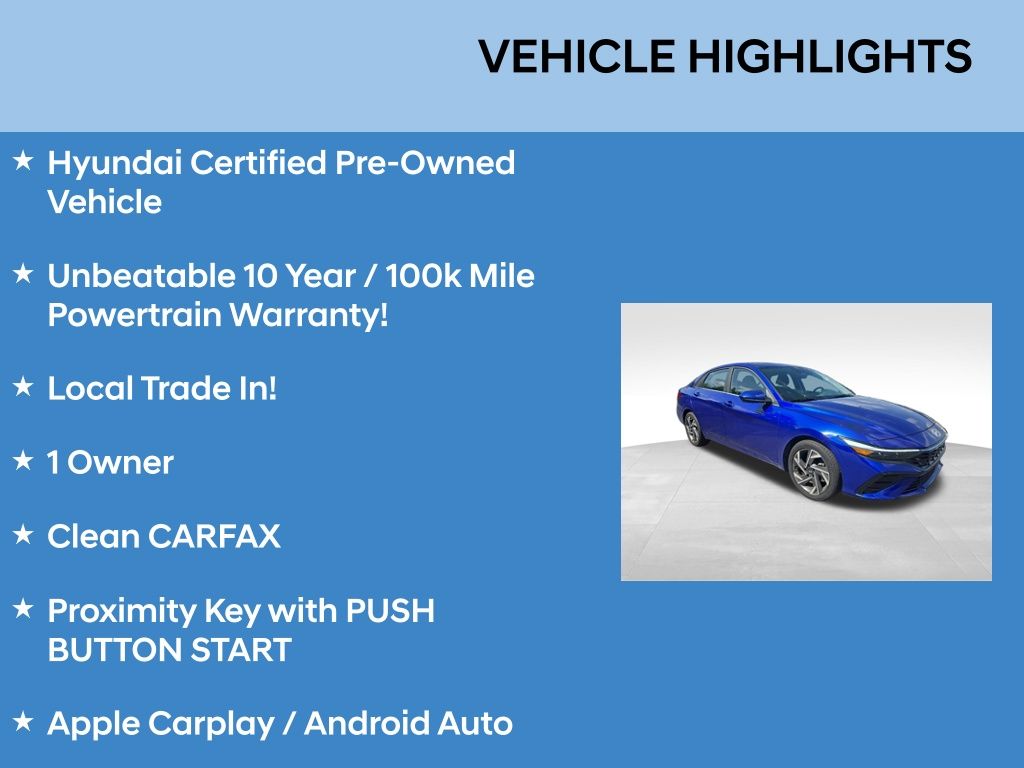 VEHICLE HIGHLIGHTS

★ Hyundai Certified Pre-Owned Vehicle

★ Unbeatable 10 Year / 100k Mile Powertrain Warranty!

★ Local Trade In!

★ 1 Owner

★ Clean CARFAX

★ Proximity Key with PUSH BUTTON START

★ Apple Carplay / Android Auto